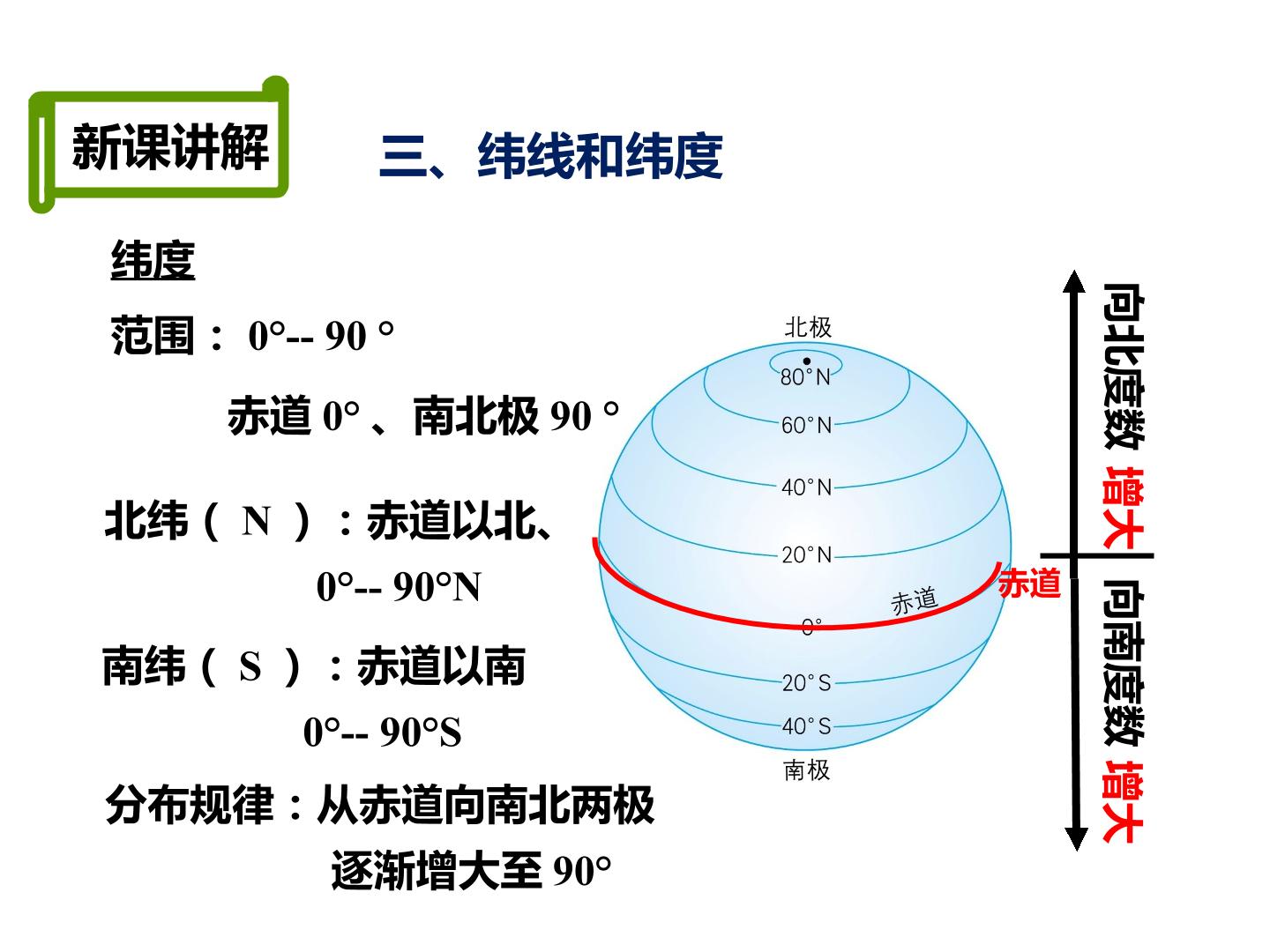 新课讲解

三、纬线和纬度

纬度

范围： 0°-- 90 °

赤道 0° 、南北极 90 °

北纬（ N ）：赤道以北、
0°-- 90°N

南纬（ S ）：赤道以南
0°-- 90°S

分布规律：从赤道向南北两极
逐渐增大至 90°

北极
80°N
60°N
40°N
20°N
赤道
0°
20°S
40°S
南极

赤道

向北度数 增大

向南度数 增大